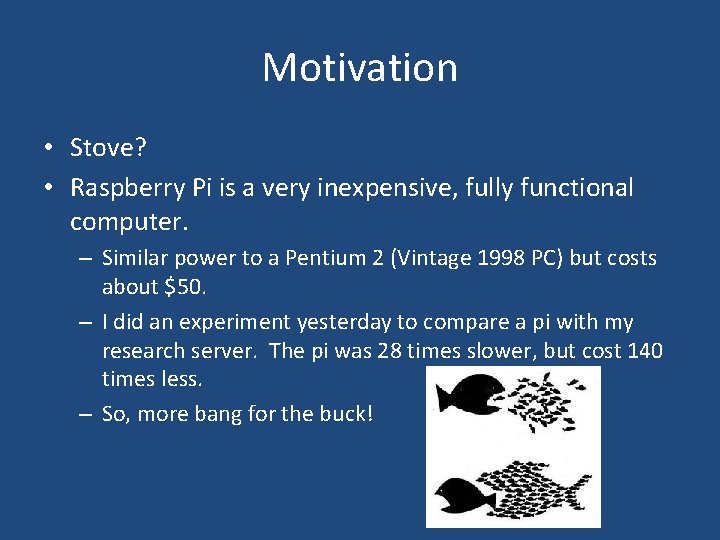 Motivation

• Stove?
• Raspberry Pi is a very inexpensive, fully functional computer.
– Similar power to a Pentium 2 (Vintage 1998 PC) but costs about \$50.
– I did an experiment yesterday to compare a pi with my research server. The pi was 28 times slower, but cost 140 times less.
– So, more bang for the buck!